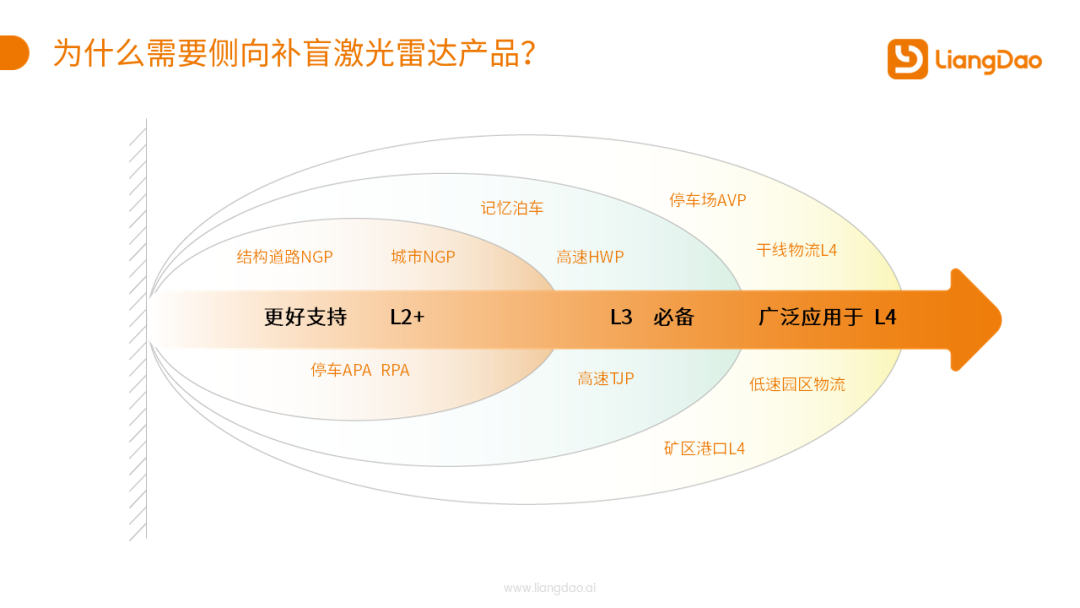 为什么需要侧向补盲激光雷达产品?

LiangDao

记忆泊车
停车场AVP
结构道路NGP
城市NGP
高速HWP
干线物流L4
更好支持 L2+
L3 必备
广泛应用于 L4
停车APA RPA
高速TJP
低速园区物流
矿区港口L4

www.liangdao.ai